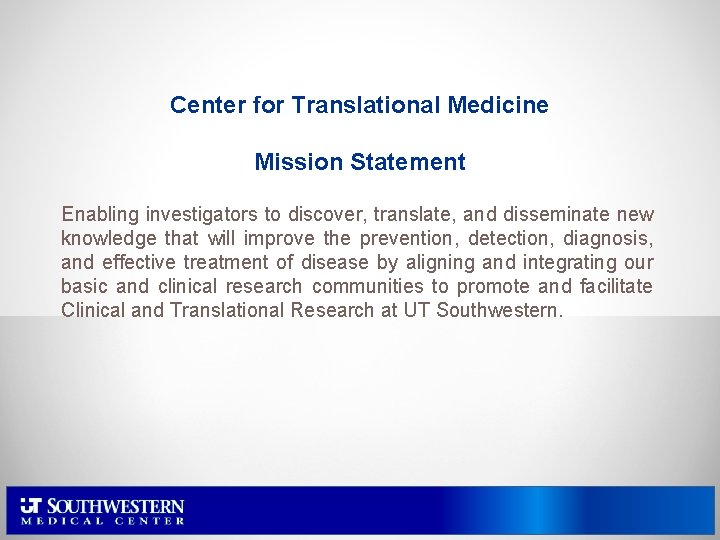 Center for Translational Medicine

Mission Statement

Enabling investigators to discover, translate, and disseminate new knowledge that will improve the prevention, detection, diagnosis, and effective treatment of disease by aligning and integrating our basic and clinical research communities to promote and facilitate Clinical and Translational Research at UT Southwestern.

UT SOUTHWESTERN
MEDICAL CENTER